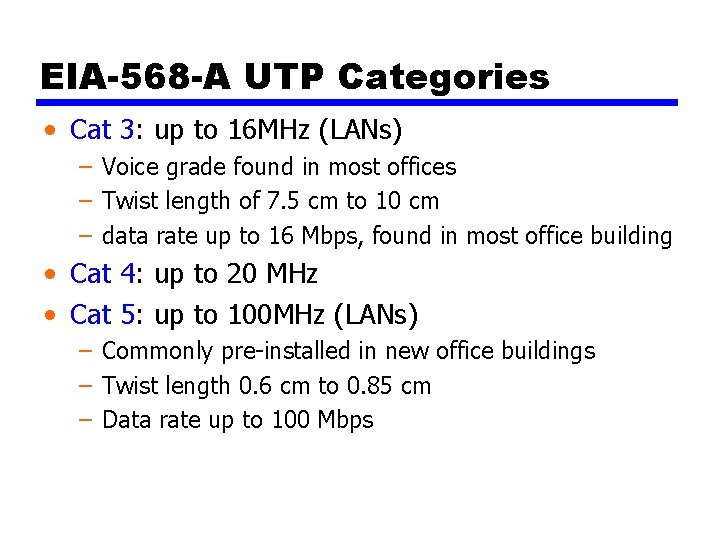 EIA-568-A UTP Categories

• Cat 3: up to 16MHz (LANs)
  – Voice grade found in most offices
  – Twist length of 7.5 cm to 10 cm
  – data rate up to 16 Mbps, found in most office building
• Cat 4: up to 20 MHz
• Cat 5: up to 100MHz (LANs)
  – Commonly pre-installed in new office buildings
  – Twist length 0.6 cm to 0.85 cm
  – Data rate up to 100 Mbps